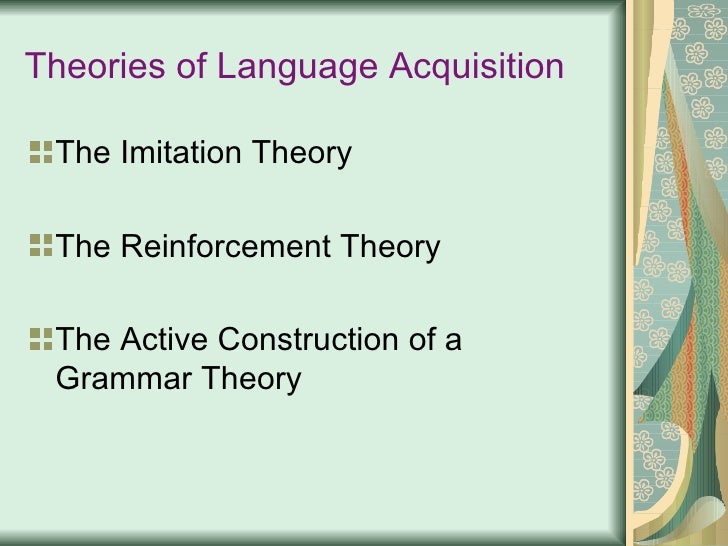 Theories of Language Acquisition

The Imitation Theory

The Reinforcement Theory

The Active Construction of a Grammar Theory